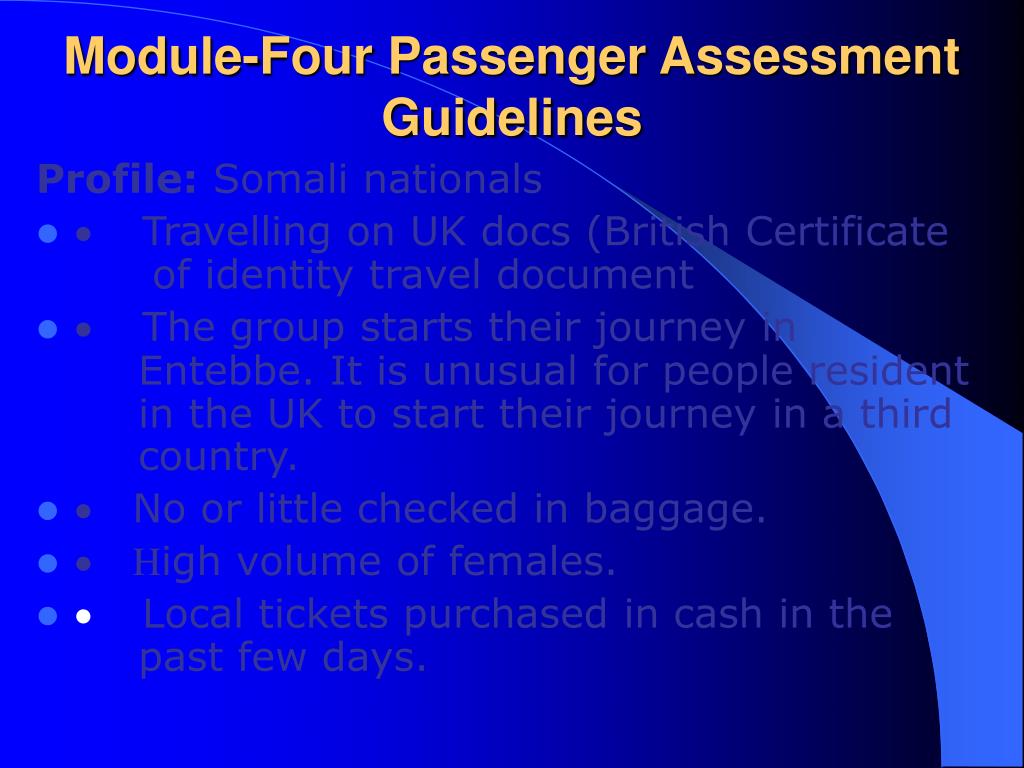 Module-Four Passenger Assessment Guidelines

Profile: Somali nationals

• • Travelling on UK docs (British Certificate of identity travel document

• • The group starts their journey in Entebbe. It is unusual for people resident in the UK to start their journey in a third country.

• • No or little checked in baggage.

• • High volume of females.

• • Local tickets purchased in cash in the past few days.